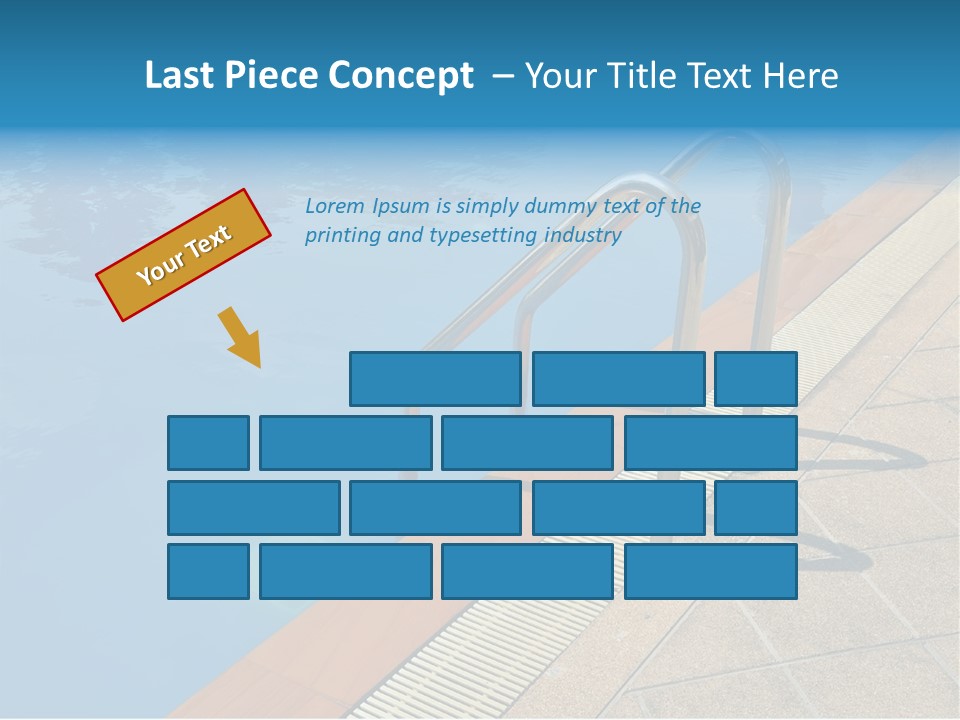 Last Piece Concept – Your Title Text Here

Your Text

Lorem Ipsum is simply dummy text of the printing and typesetting industry